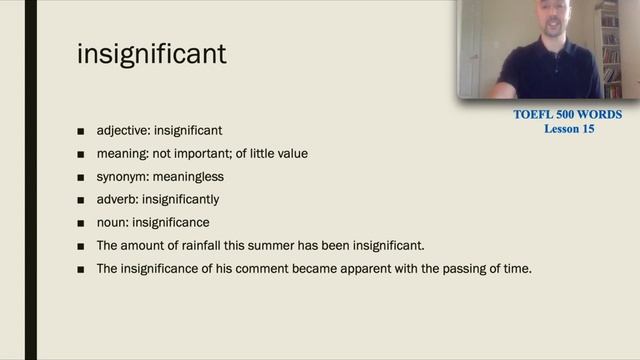 insignificant

TOEFL 500 WORDS
Lesson 15

■ adjective: insignificant
■ meaning: not important; of little value
■ synonym: meaningless
■ adverb: insignificantly
■ noun: insignificance
■ The amount of rainfall this summer has been insignificant.
■ The insignificance of his comment became apparent with the passing of time.